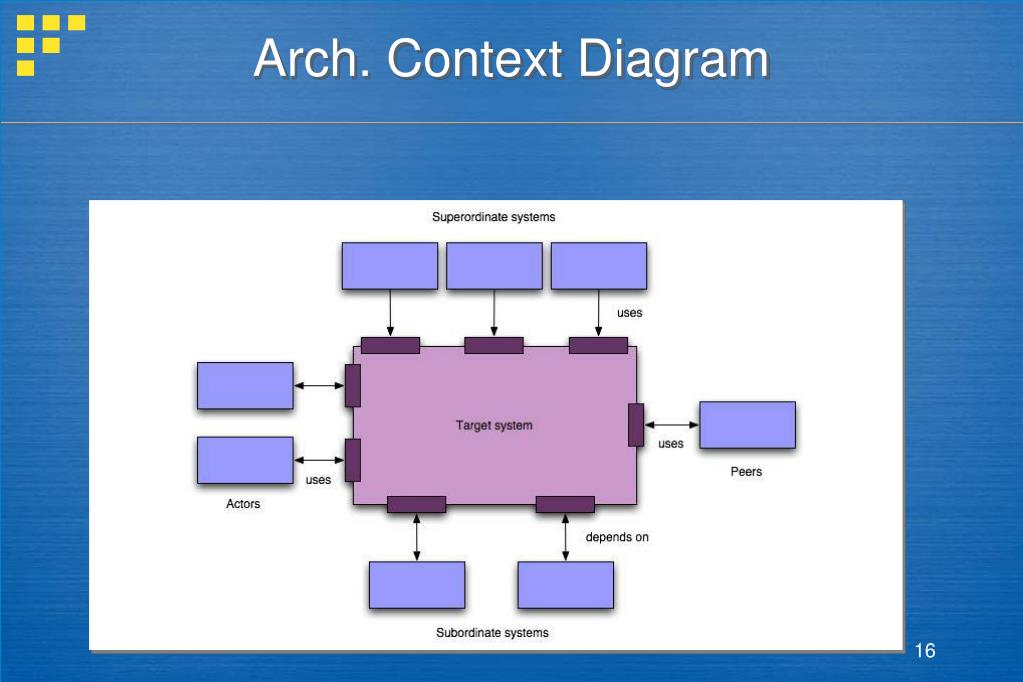 Arch. Context Diagram

Superordinate systems

uses

Target system

uses

Peers

uses

Actors

depends on

Subordinate systems

16